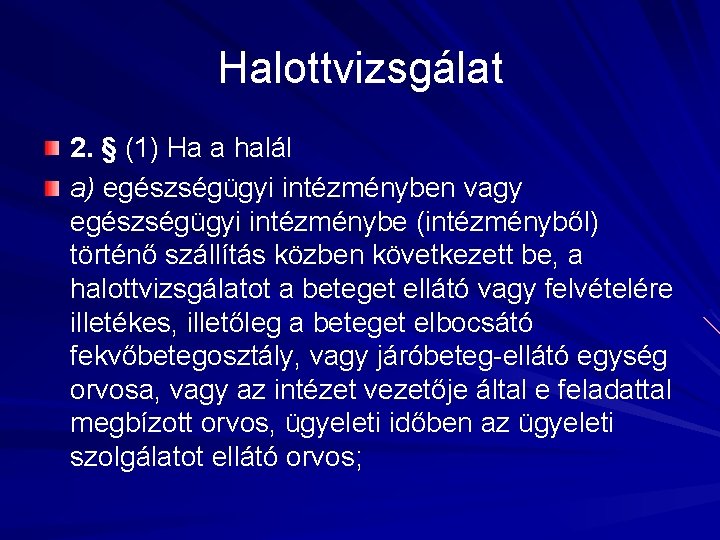 Halottvizsgálat

2. § (1) Ha a halál

a) egészségügyi intézményben vagy egészségügyi intézménybe (intézményből) történő szállítás közben következett be, a halottvizsgálatot a beteget ellátó vagy felvételére illetékes, illetőleg a beteget elbocsátó fekvőbetegosztály, vagy járóbeteg-ellátó egység orvosa, vagy az intézet vezetője által e feladattal megbízott orvos, ügyeleti időben az ügyeleti szolgálatot ellátó orvos;